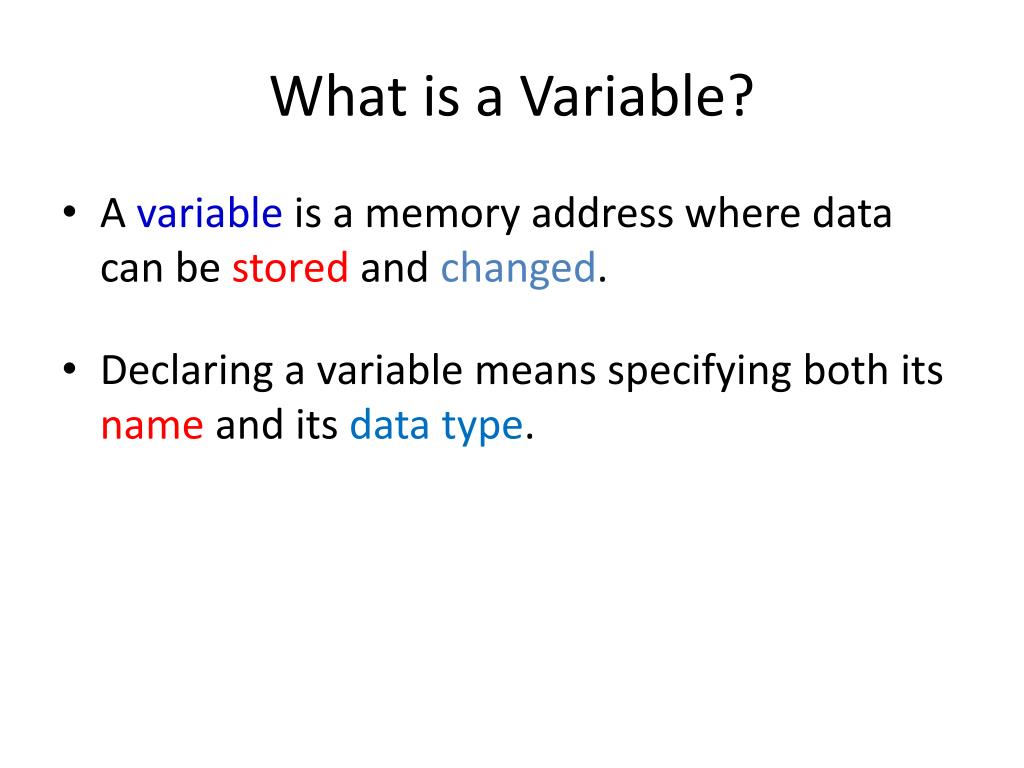 What is a Variable?

• A variable is a memory address where data can be stored and changed.

• Declaring a variable means specifying both its name and its data type.